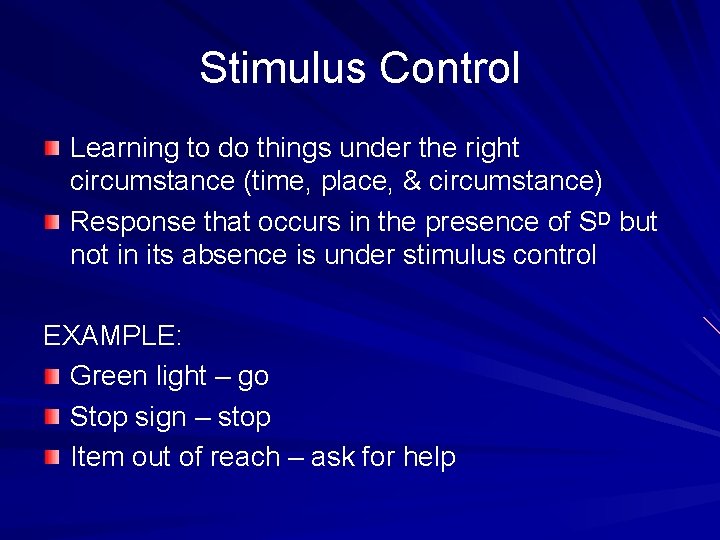 Stimulus Control

Learning to do things under the right circumstance (time, place, & circumstance)

Response that occurs in the presence of $S^D$ but not in its absence is under stimulus control

EXAMPLE:

Green light – go

Stop sign – stop

Item out of reach – ask for help